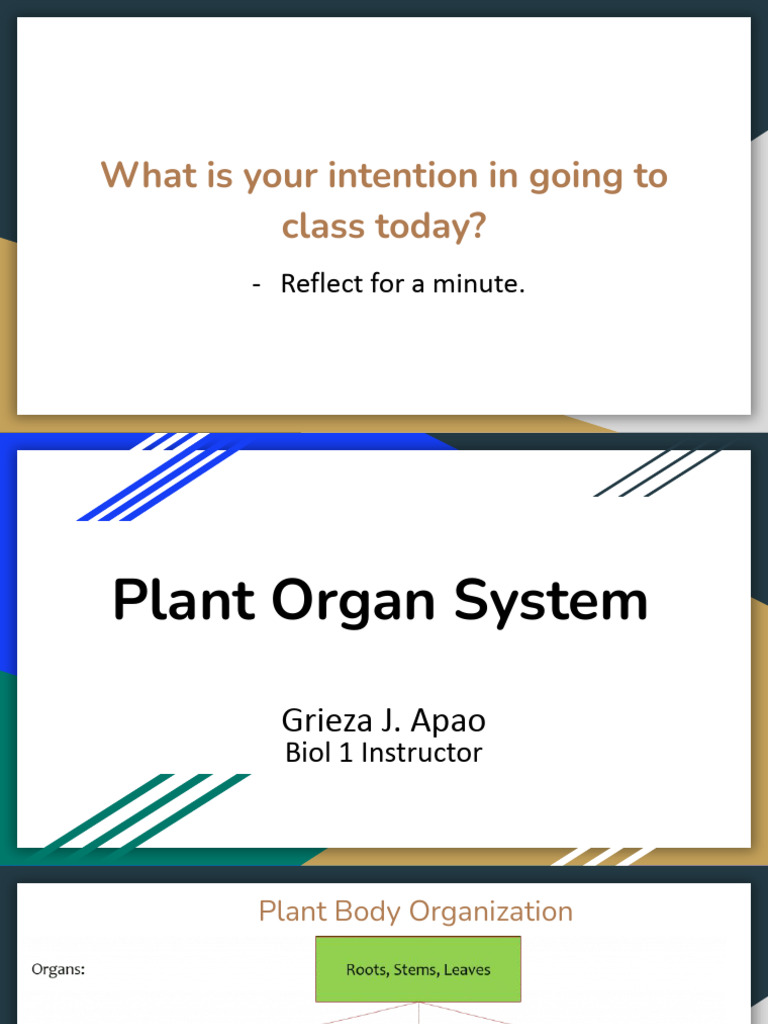 What is your intention in going to class today?

- Reflect for a minute.

Plant Organ System

Grieza J. Apao
Biol 1 Instructor

Plant Body Organization

Organs:

Roots, Stems, Leaves